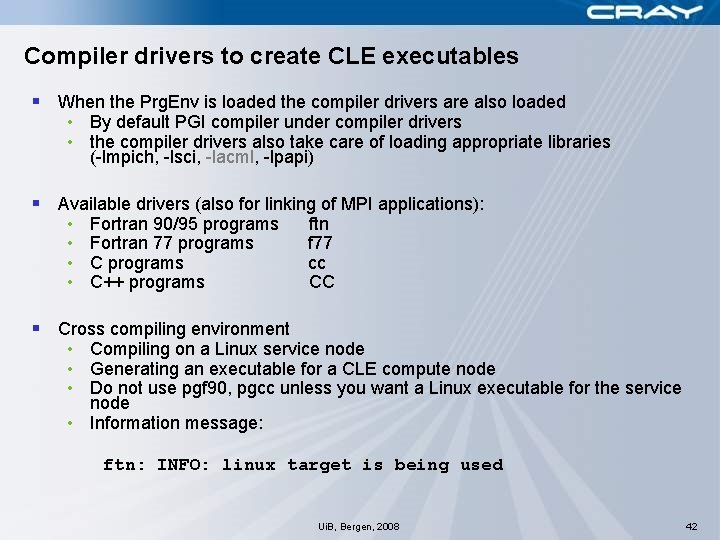 CRAY

Compiler drivers to create CLE executables

▪ When the PrgEnv is loaded the compiler drivers are also loaded
• By default PGI compiler under compiler drivers
• the compiler drivers also take care of loading appropriate libraries (-lmpich, -lsci, -lacml, -lpapi)

▪ Available drivers (also for linking of MPI applications):
• Fortran 90/95 programs ftn
• Fortran 77 programs f77
• C programs cc
• C++ programs CC

▪ Cross compiling environment
• Compiling on a Linux service node
• Generating an executable for a CLE compute node
• Do not use pgf90, pgcc unless you want a Linux executable for the service node
• Information message:

ftn: INFO: linux target is being used

UiB, Bergen, 2008

42